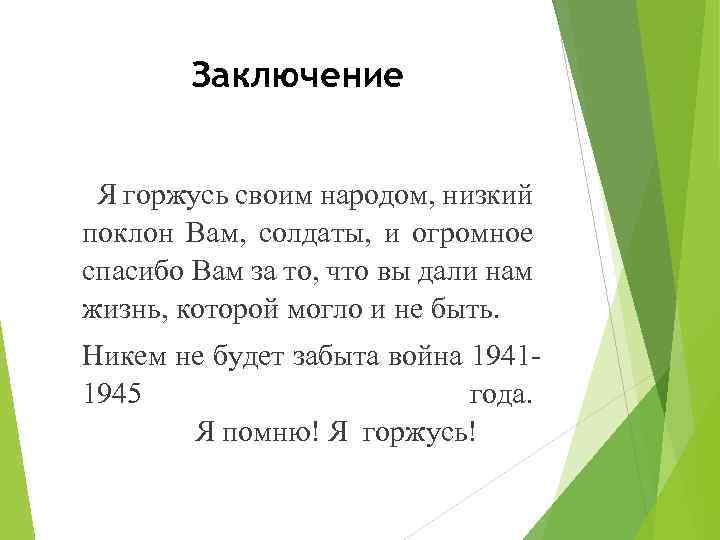 Заключение

Я горжусь своим народом, низкий поклон Вам, солдаты, и огромное спасибо Вам за то, что вы дали нам жизнь, которой могло и не быть.

Никем не будет забыта война 1941-1945 года.

Я помню! Я горжусь!